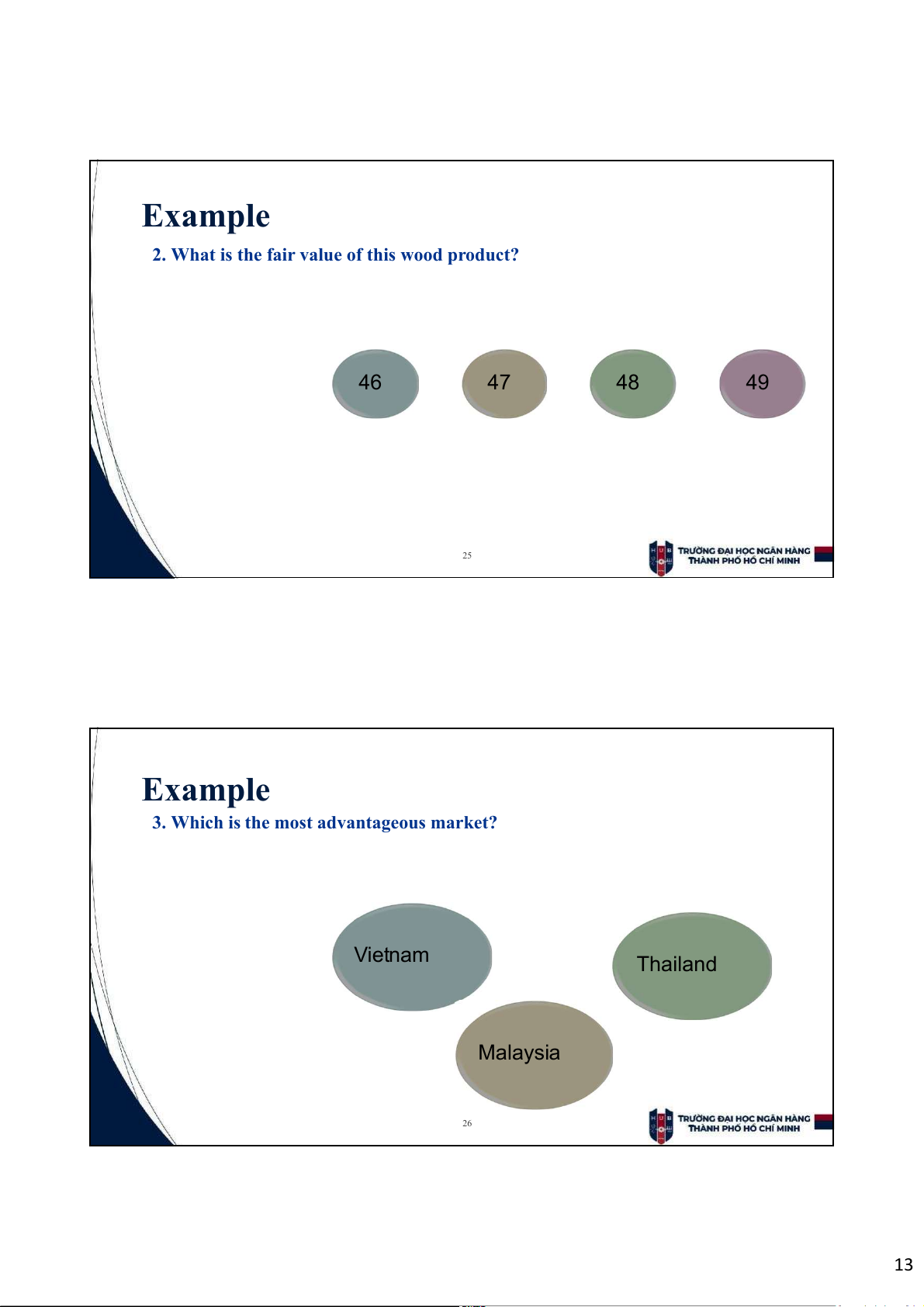 Example

2. What is the fair value of this wood product?

46

47

48

49

25

HUB TRƯỜNG ĐẠI HỌC NGÂN HÀNG THÀNH PHỐ HỒ CHÍ MINH

Example

3. Which is the most advantageous market?

Vietnam

Thailand

Malaysia

26

HUB TRƯỜNG ĐẠI HỌC NGÂN HÀNG THÀNH PHỐ HỒ CHÍ MINH

13